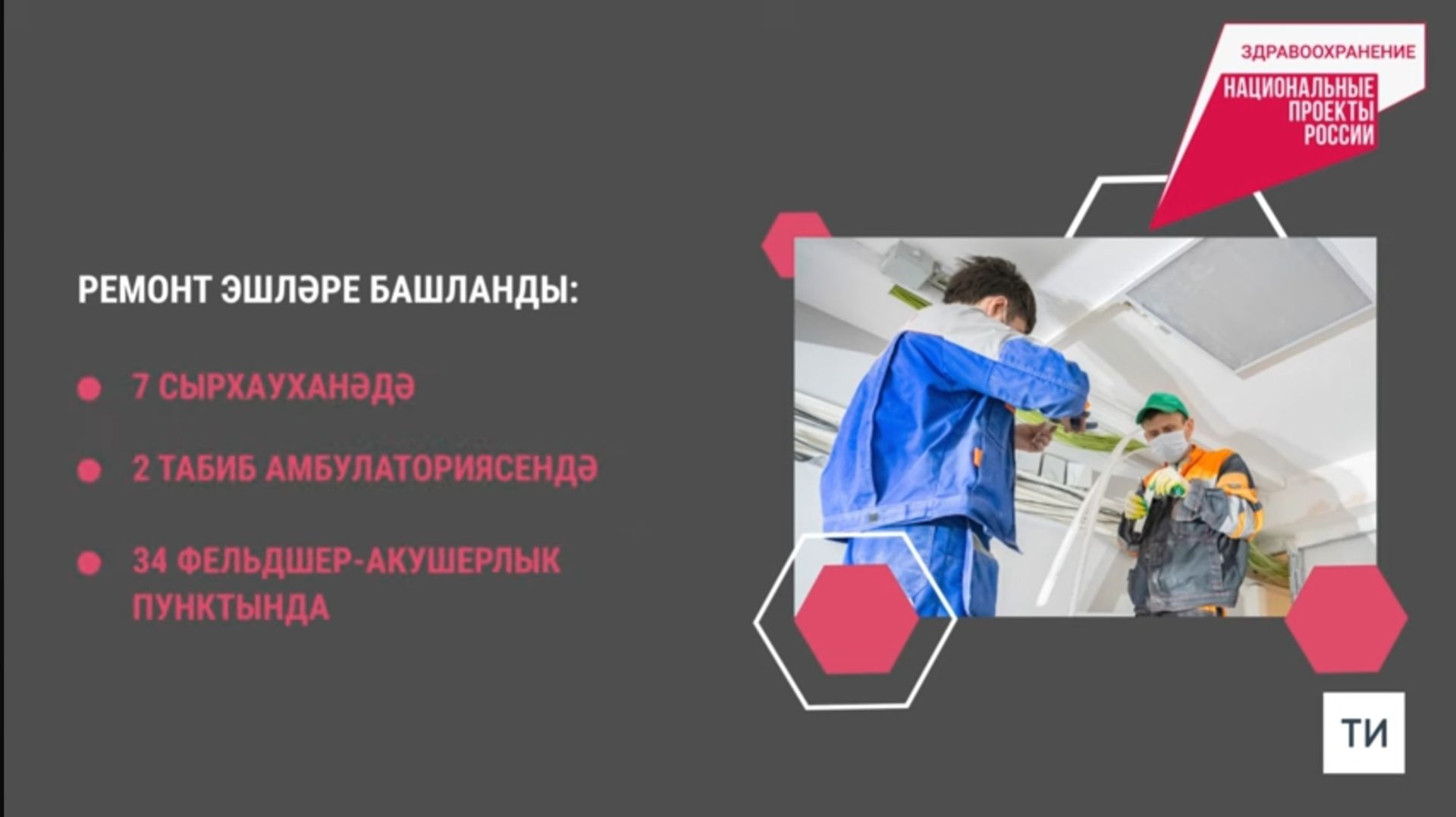 ЗДРАВООХРАНЕНИЕ

НАЦИОНАЛЬНЫЕ ПРОЕКТЫ РОССИИ

РЕМОНТ ЭШЛӘРЕ БАШЛАНДЫ:

7 СЫРХАУХАНӘДӘ

2 ТАБИБ АМБУЛАТОРИЯСЕНДӘ

34 ФЕЛЬДШЕР-АКУШЕРЛЫК ПУНКТЫНДА

ТИ